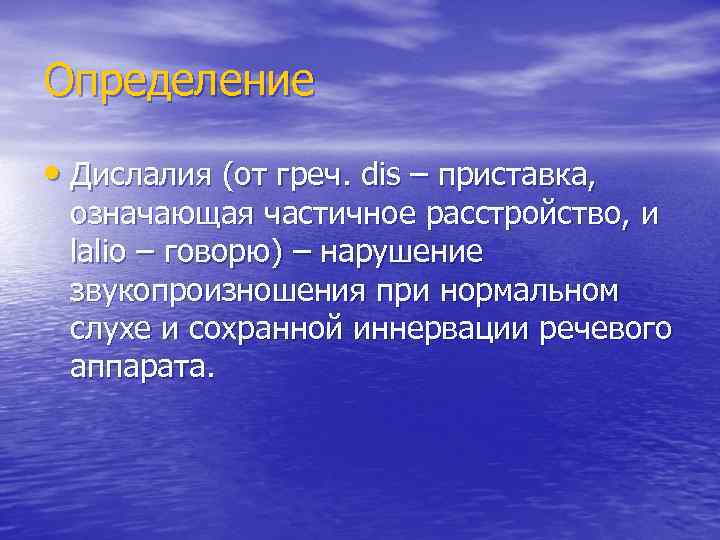 Определение

• Дислалия (от греч. dis – приставка, означающая частичное расстройство, и lalio – говорю) – нарушение звукопроизношения при нормальном слухе и сохранной иннервации речевого аппарата.